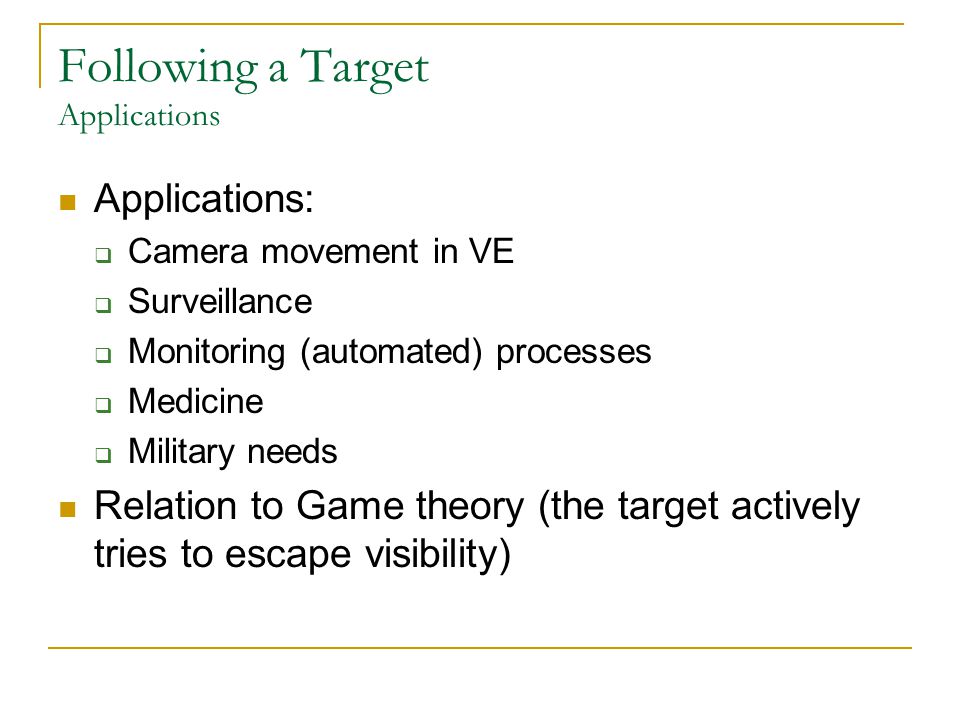 Following a Target
Applications

- Applications:
  - Camera movement in VE
  - Surveillance
  - Monitoring (automated) processes
  - Medicine
  - Military needs
- Relation to Game theory (the target actively tries to escape visibility)